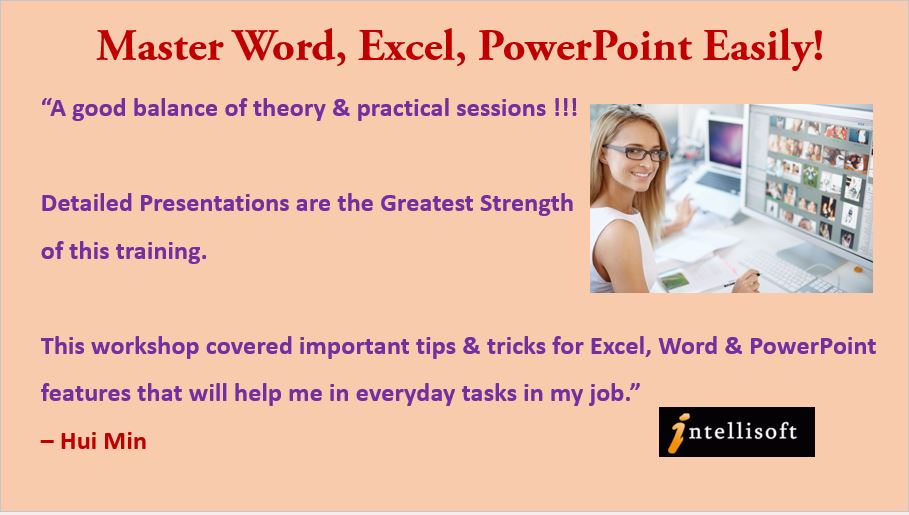 Master Word, Excel, PowerPoint Easily!

“A good balance of theory & practical sessions !!!

Detailed Presentations are the Greatest Strength of this training.

This workshop covered important tips & tricks for Excel, Word & PowerPoint features that will help me in everyday tasks in my job.”

– Hui Min

intellisoft